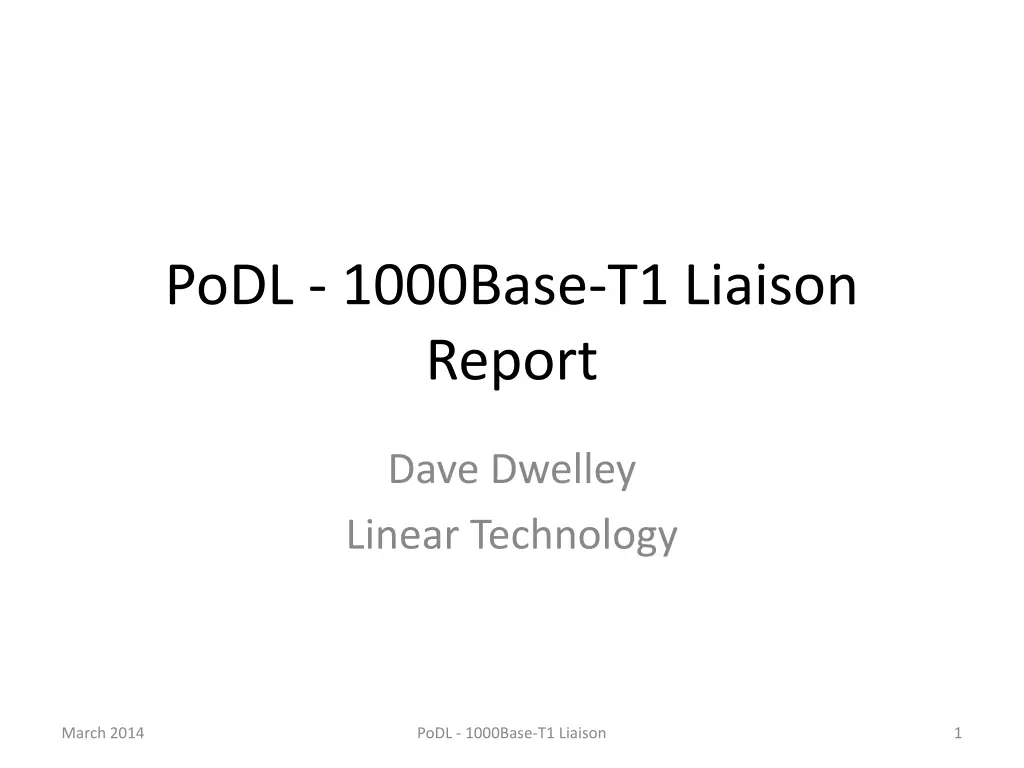 PoDL - 1000Base-T1 Liaison Report

Dave Dwelley
Linear Technology

March 2014

PoDL - 1000Base-T1 Liaison

1